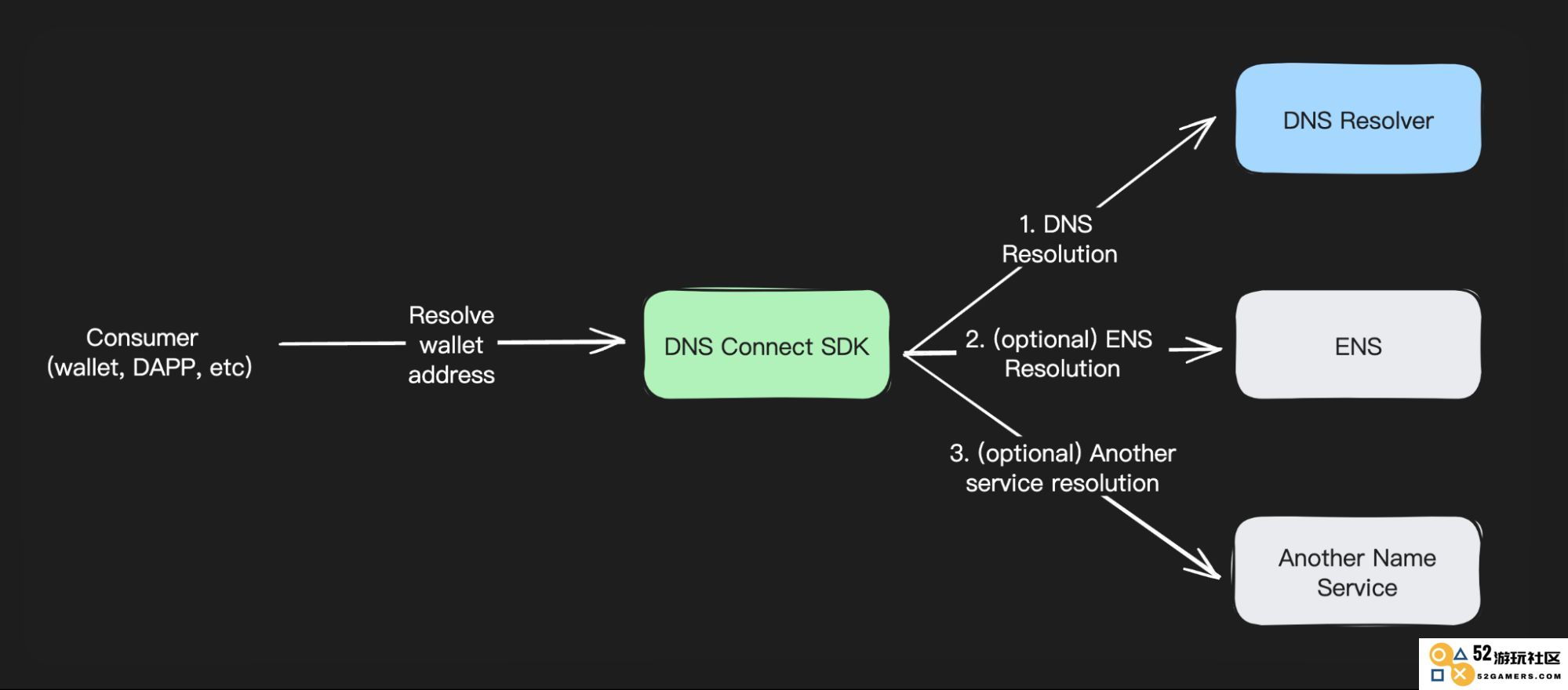 Consumer
(wallet, DAPP, etc)

Resolve
wallet
address

DNS Connect SDK

1. DNS
Resolution

DNS Resolver

2. (optional) ENS
Resolution

ENS

3. (optional) Another
service resolution

Another Name
Service

52游玩社区
52GAMERS.COM